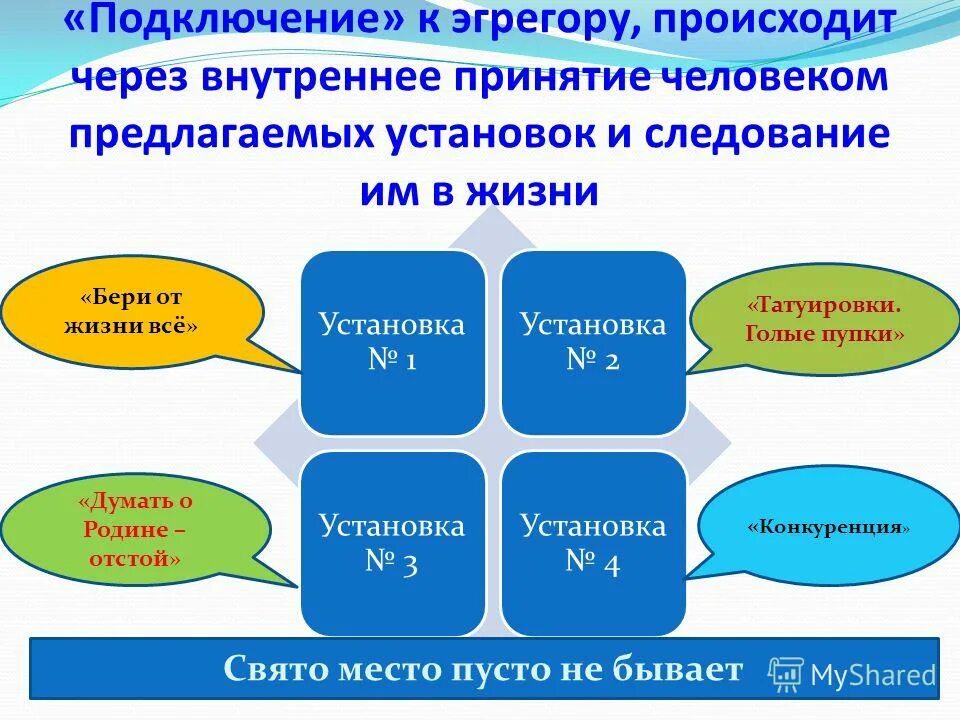 «Подключение» к эгрегору, происходит через внутреннее принятие человеком предлагаемых установок и следование им в жизни

«Бери от жизни всё»

Установка № 1

Установка № 2

«Татуировки. Голые пупки»

«Думать о Родине – отстой»

Установка № 3

Установка № 4

«Конкуренция»

Свято место пусто не бывает

MyShared